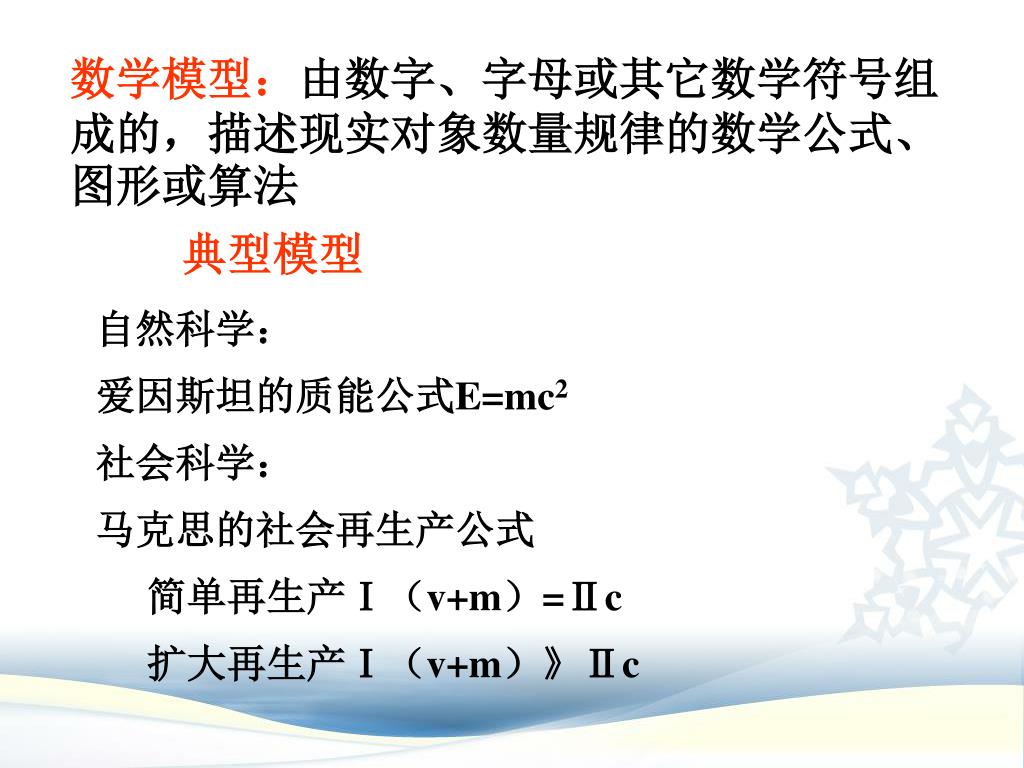 数学模型：由数字、字母或其它数学符号组成的，描述现实对象数量规律的数学公式、图形或算法

典型模型

自然科学：

爱因斯坦的质能公式$E=mc^2$

社会科学：

马克思的社会再生产公式

简单再生产Ⅰ（v+m）=Ⅱc

扩大再生产Ⅰ（v+m）》Ⅱc